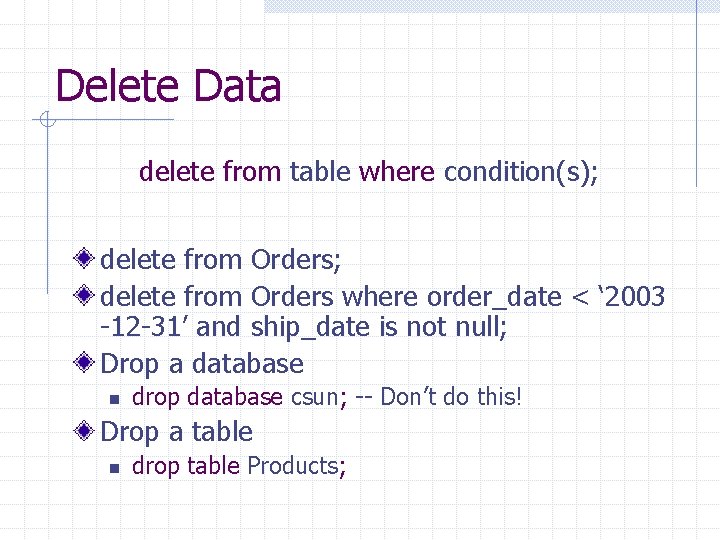 Delete Data

delete from table where condition(s);

delete from Orders;

delete from Orders where order_date < ‘2003 -12-31’ and ship_date is not null;

Drop a database

drop database csun; -- Don’t do this!

Drop a table

drop table Products;